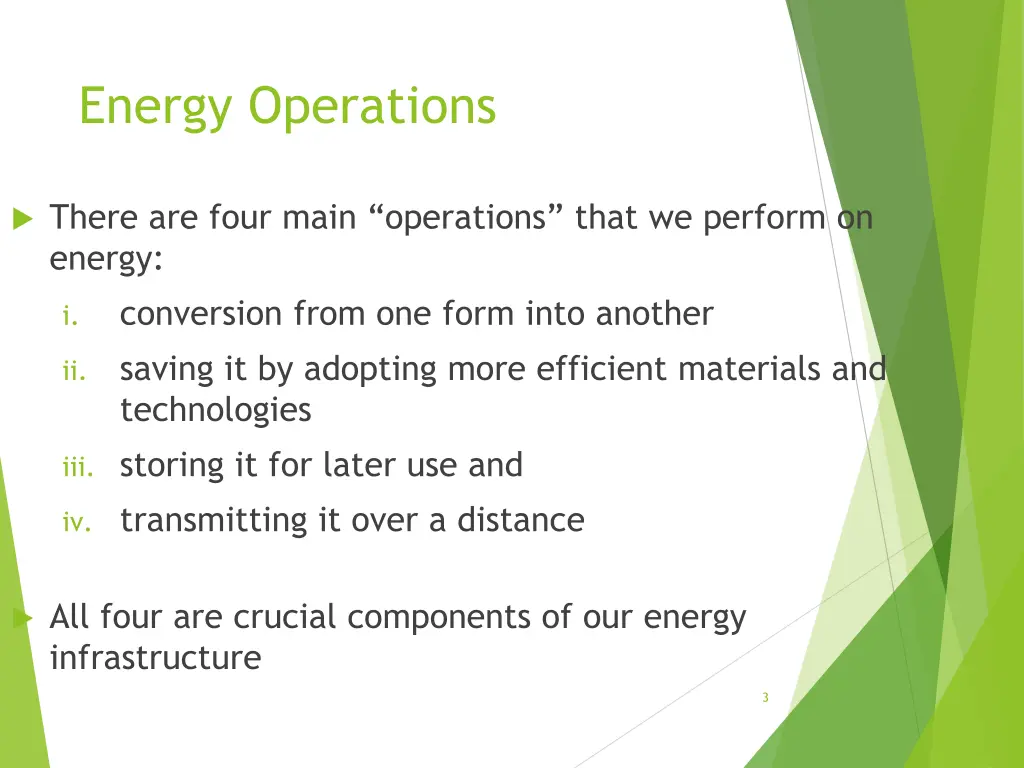 Energy Operations

There are four main “operations” that we perform on energy:

i. conversion from one form into another

ii. saving it by adopting more efficient materials and technologies

iii. storing it for later use and

iv. transmitting it over a distance

All four are crucial components of our energy infrastructure

3